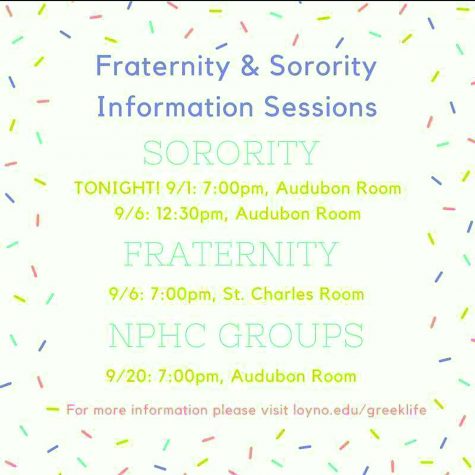 Fraternity & Sorority Information Sessions

SORORITY

TONIGHT! 9/1: 7:00pm, Audubon Room
9/6: 12:30pm, Audubon Room

FRATERNITY

9/6: 7:00pm, St. Charles Room

NPHC GROUPS

9/20: 7:00pm, Audubon Room

For more information please visit loyno.edu/greeklife